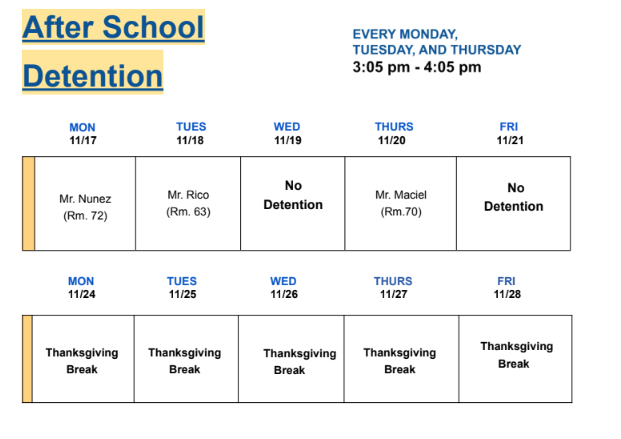 After School Detention

EVERY MONDAY, TUESDAY, AND THURSDAY
3:05 pm - 4:05 pm

| MON 11/17 | TUES 11/18 | WED 11/19 | THURS 11/20 | FRI 11/21 |
|---|---|---|---|---|
| Mr. Nunez (Rm. 72) | Mr. Rico (Rm. 63) | No Detention | Mr. Maciel (Rm.70) | No Detention |

| MON 11/24 | TUES 11/25 | WED 11/26 | THURS 11/27 | FRI 11/28 |
|---|---|---|---|---|
| Thanksgiving Break | Thanksgiving Break | Thanksgiving Break | Thanksgiving Break | Thanksgiving Break |